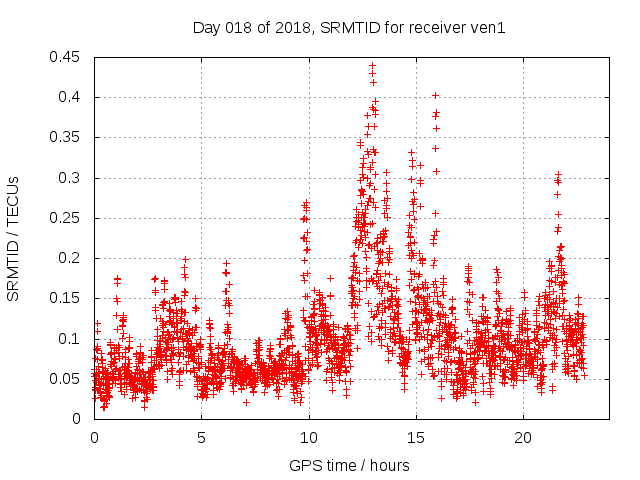 Day 018 of 2018, SRMTID for receiver ven1

SRMTID / TECUs

0.45
0.4
0.35
0.3
0.25
0.2
0.15
0.1
0.05
0

0
5
10
15
20

GPS time / hours